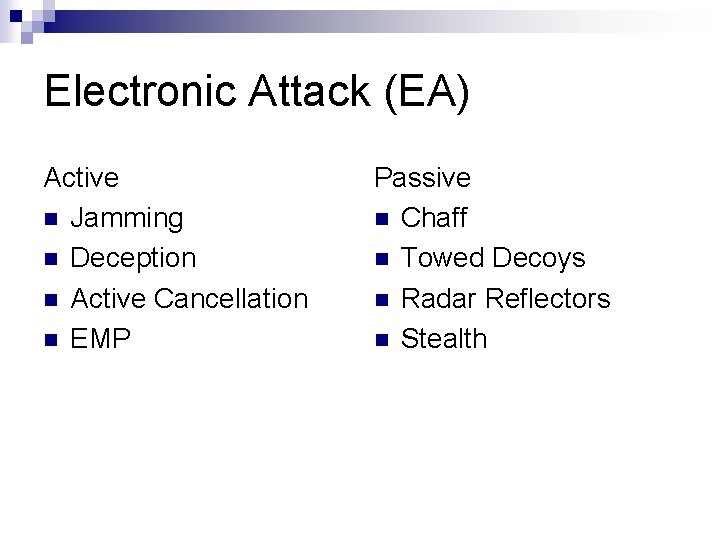 Electronic Attack (EA)

Active
- Jamming
- Deception
- Active Cancellation
- EMP

Passive
- Chaff
- Towed Decoys
- Radar Reflectors
- Stealth